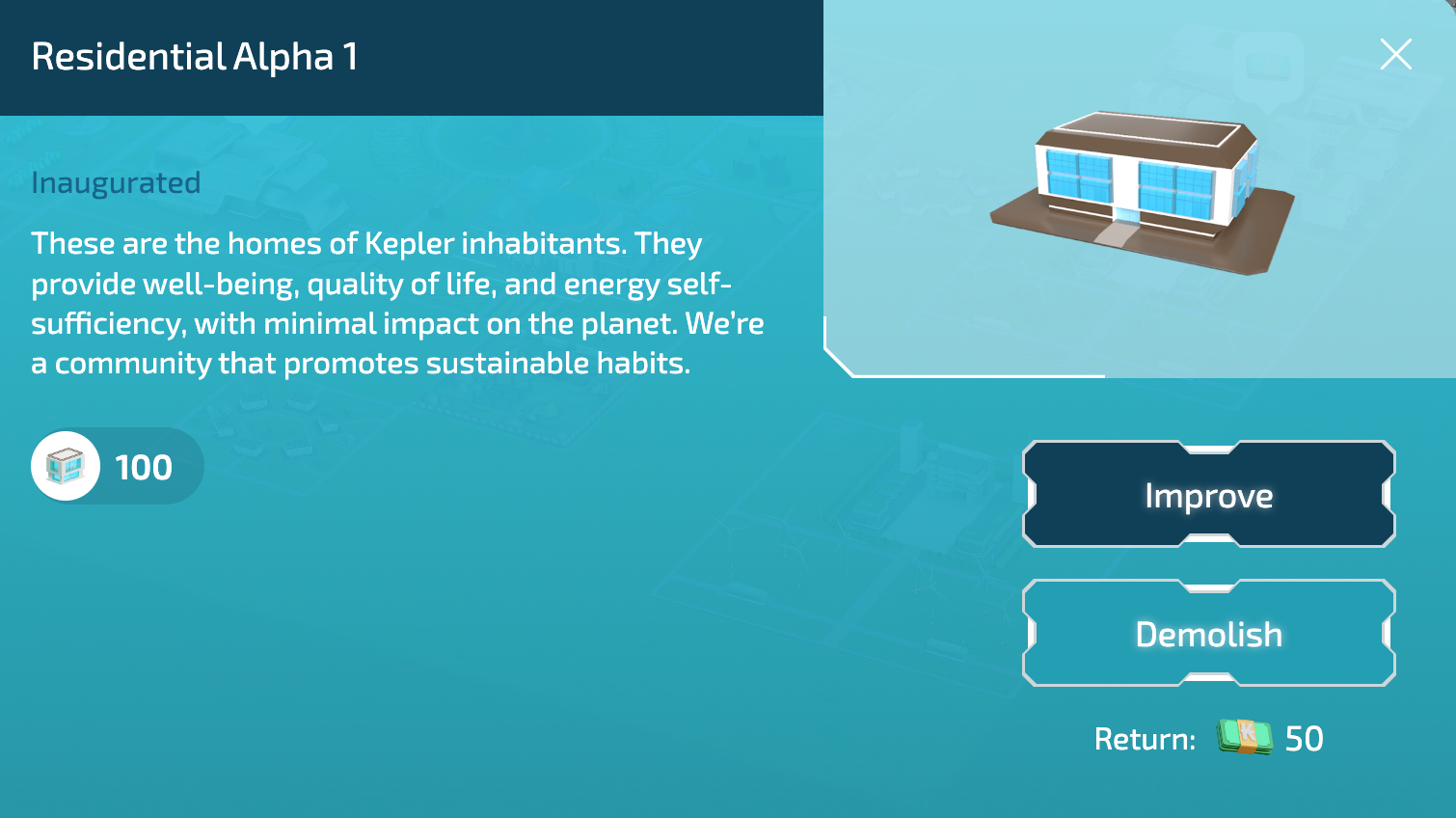 Residential Alpha 1

Inaugurated

These are the homes of Kepler inhabitants. They provide well-being, quality of life, and energy self-sufficiency, with minimal impact on the planet. We're a community that promotes sustainable habits.

100

Improve

Demolish

Return: 50